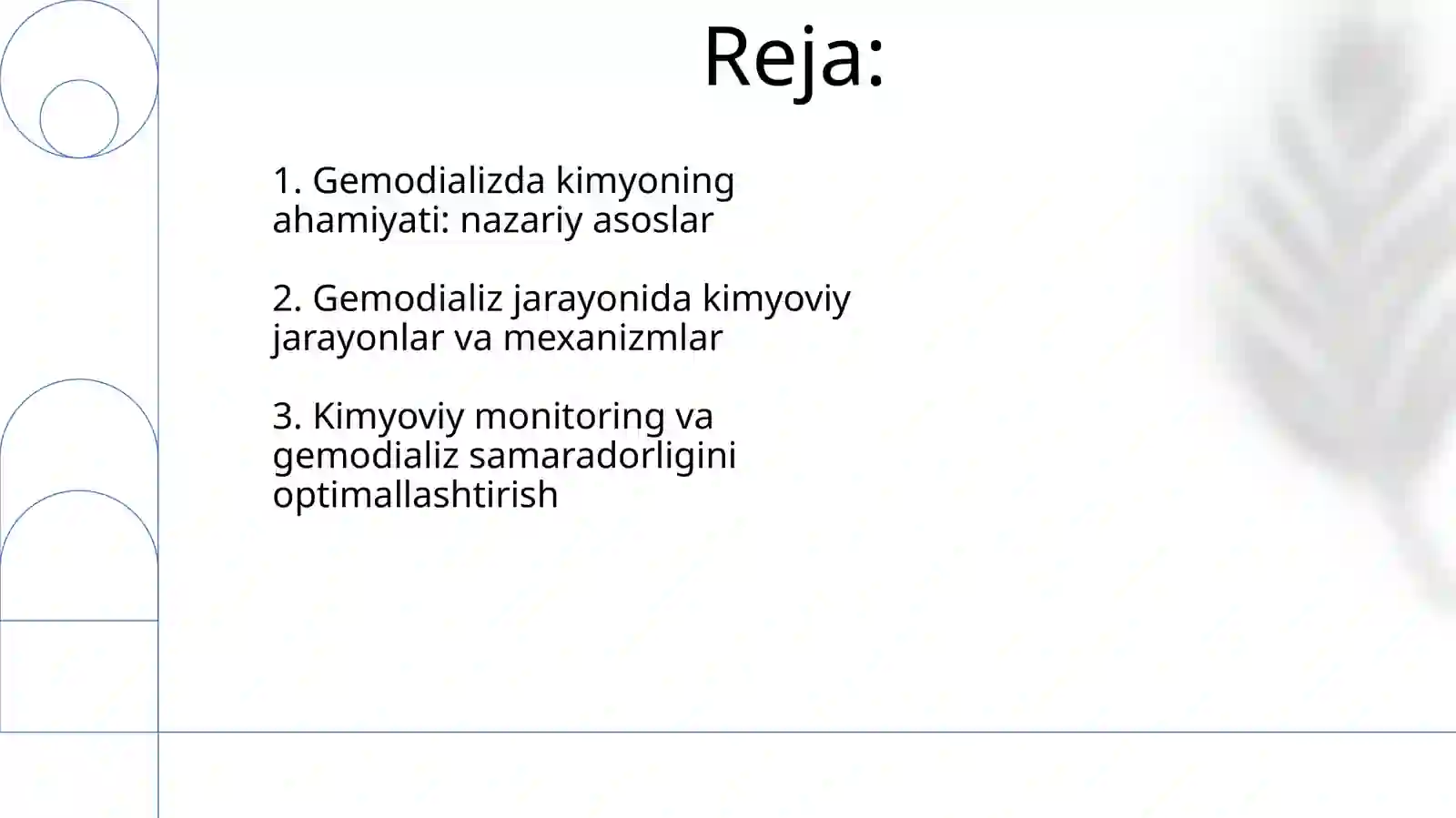 Reja:

1. Gemodializda kimyoning ahamiyati: nazariy asoslar

2. Gemodializ jarayonida kimyoviy jarayonlar va mexanizmlar

3. Kimyoviy monitoring va gemodializ samaradorligini optimallashtirish